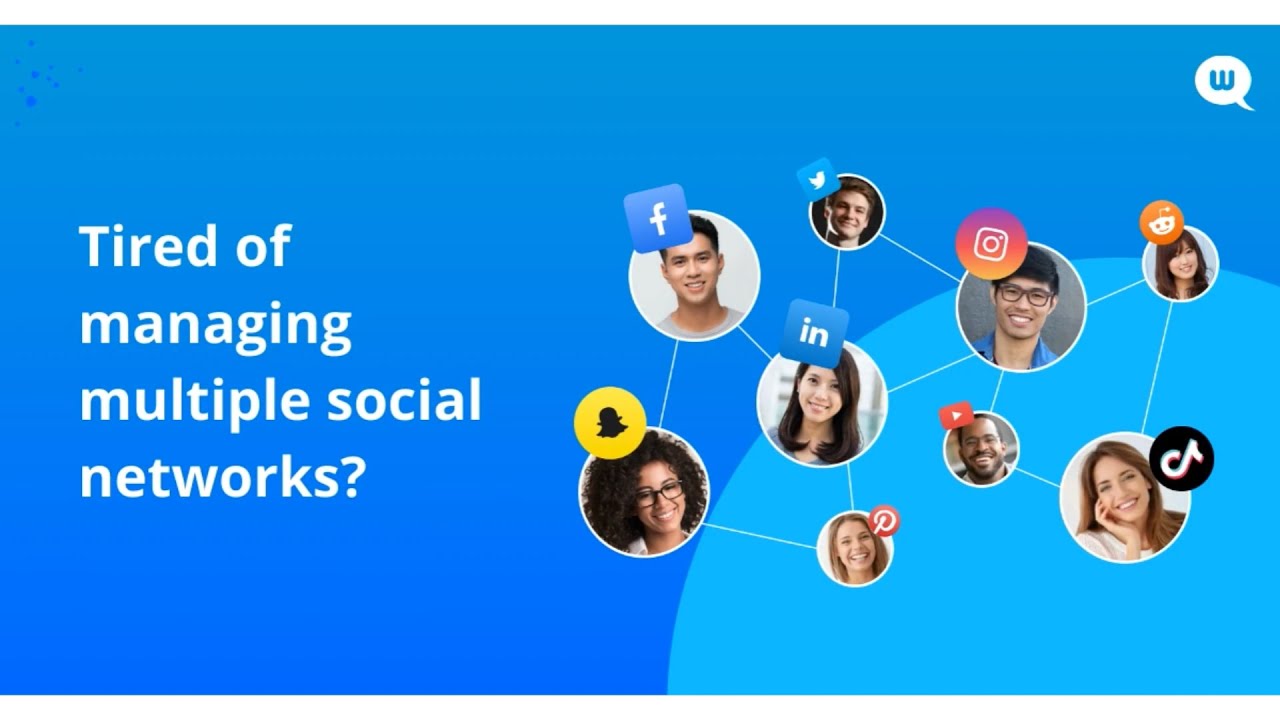 Tired of managing multiple social networks?

w

f

in